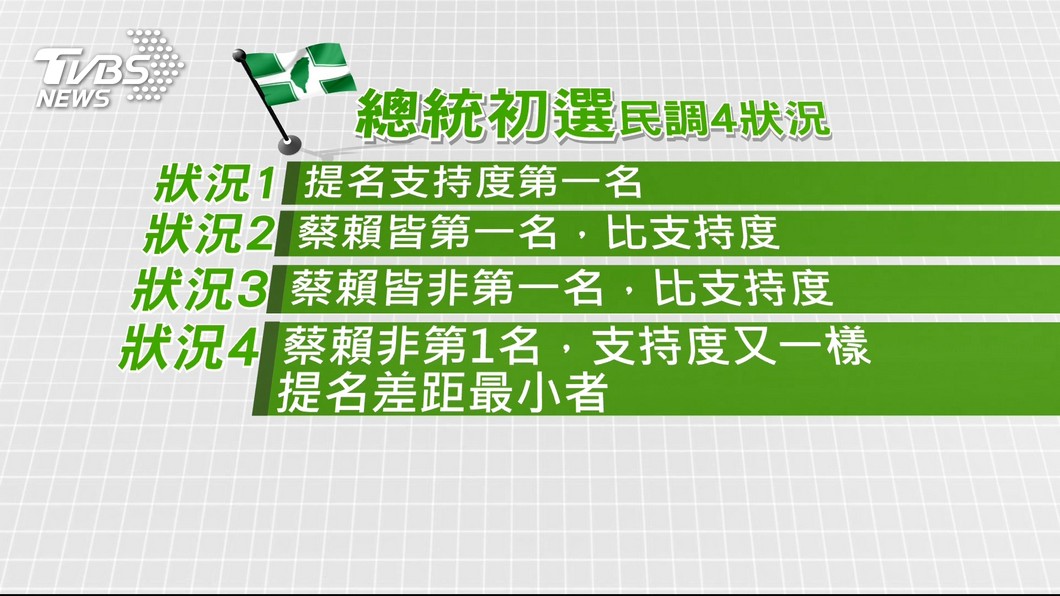 TVBS NEWS

總統初選民調4狀況

狀況1 提名支持度第一名

狀況2 蔡賴皆第一名，比支持度

狀況3 蔡賴皆非第一名，比支持度

狀況4 蔡賴非第1名，支持度又一樣
提名差距最小者